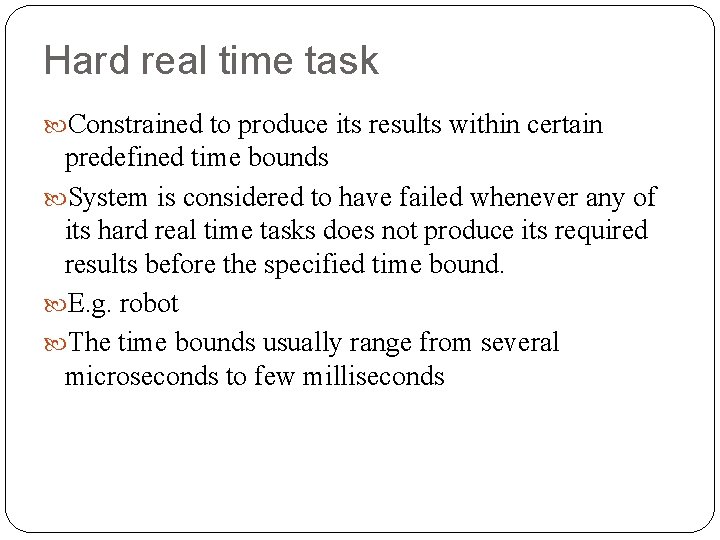 Hard real time task

Constrained to produce its results within certain predefined time bounds

System is considered to have failed whenever any of its hard real time tasks does not produce its required results before the specified time bound.

E.g. robot

The time bounds usually range from several microseconds to few milliseconds